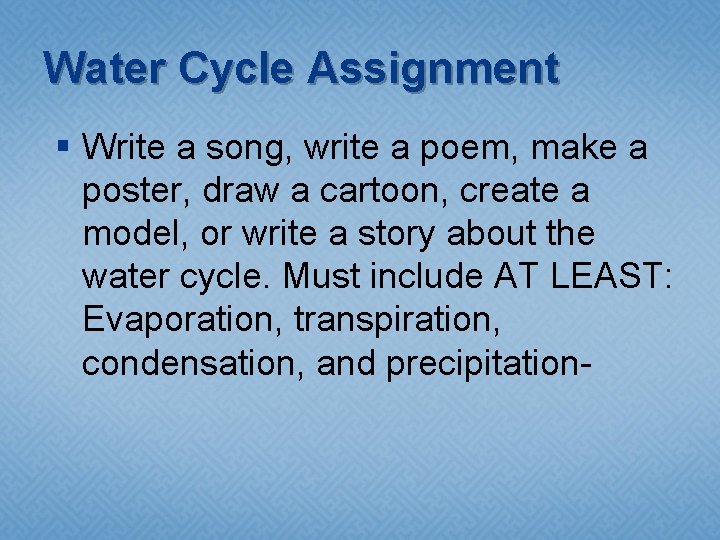 Water Cycle Assignment

▪ Write a song, write a poem, make a poster, draw a cartoon, create a model, or write a story about the water cycle. Must include AT LEAST: Evaporation, transpiration, condensation, and precipitation-